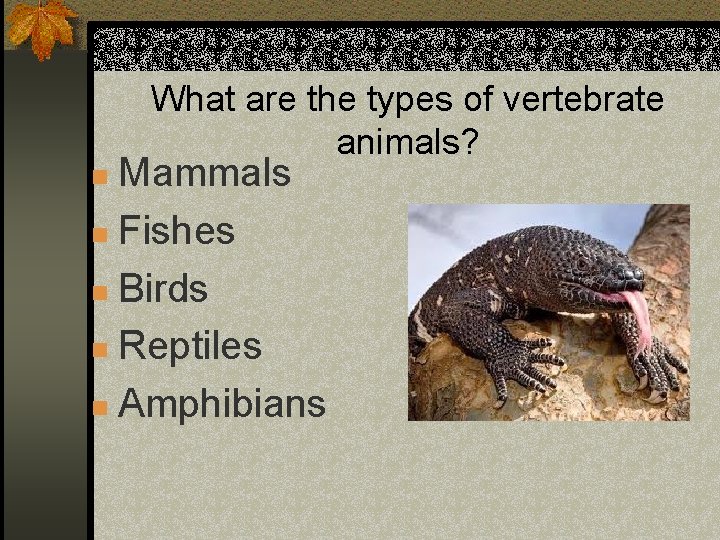 What are the types of vertebrate animals?

- Mammals
- Fishes
- Birds
- Reptiles
- Amphibians